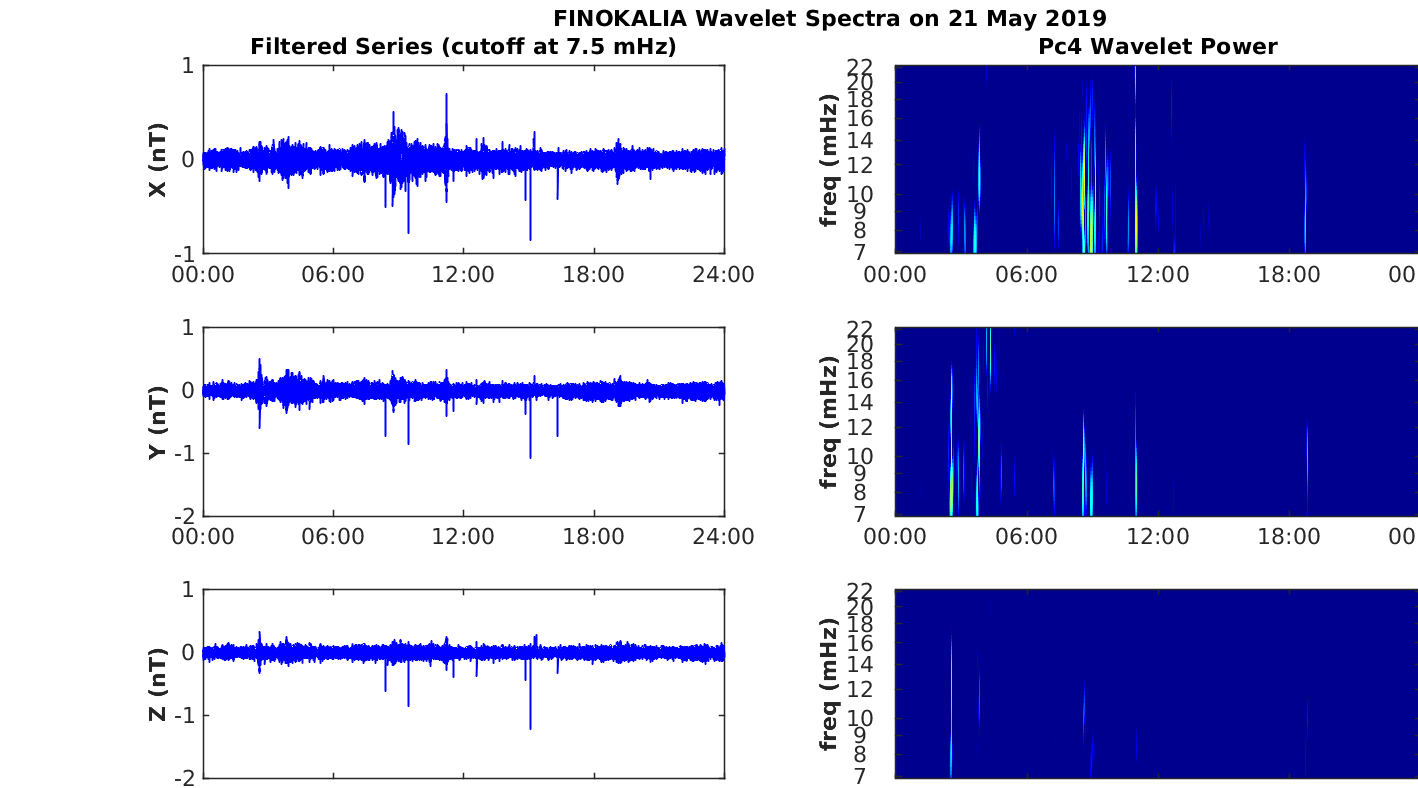 FINOKALIA Wavelet Spectra on 21 May 2019

Filtered Series (cutoff at 7.5 mHz)

X (nT)
1
0
-1
00:00 06:00 12:00 18:00 24:00

Y (nT)
1
0
-1
-2
00:00 06:00 12:00 18:00 24:00

Z (nT)
1
0
-1
-2

Pc4 Wavelet Power

freq (mHz)
22
20
18
16
14
12
10
9
8
7
00:00 06:00 12:00 18:00 00

freq (mHz)
22
20
18
16
14
12
10
9
8
7
00:00 06:00 12:00 18:00 00

freq (mHz)
22
20
18
16
14
12
10
9
8
7